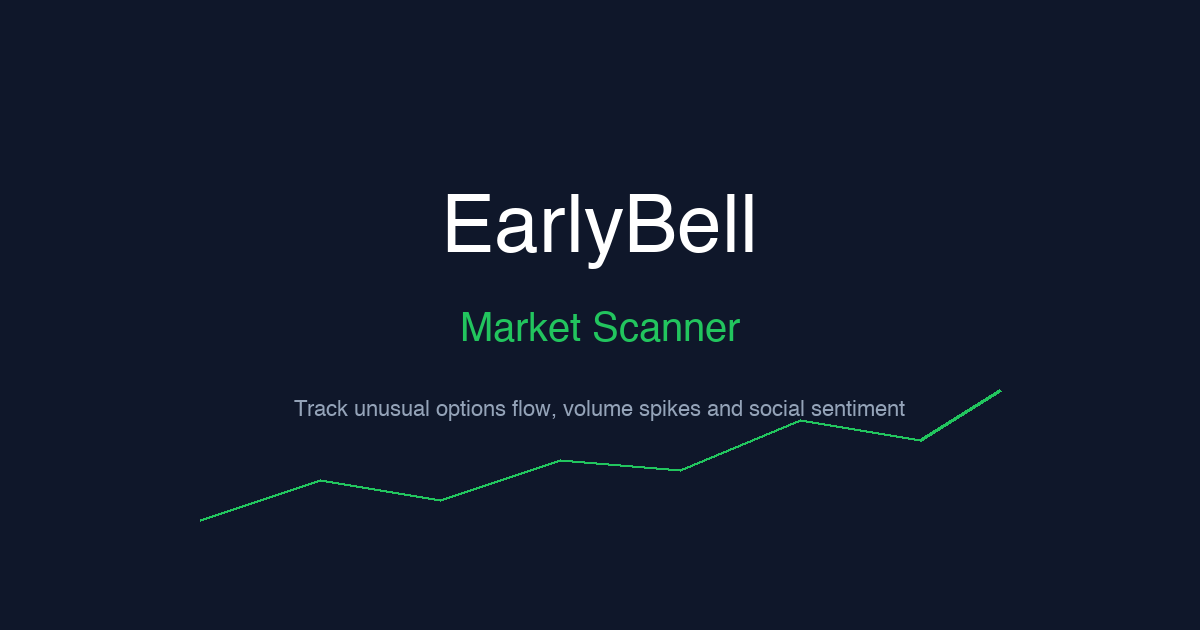 EarlyBell

Market Scanner

Track unusual options flow, volume spikes and social sentiment